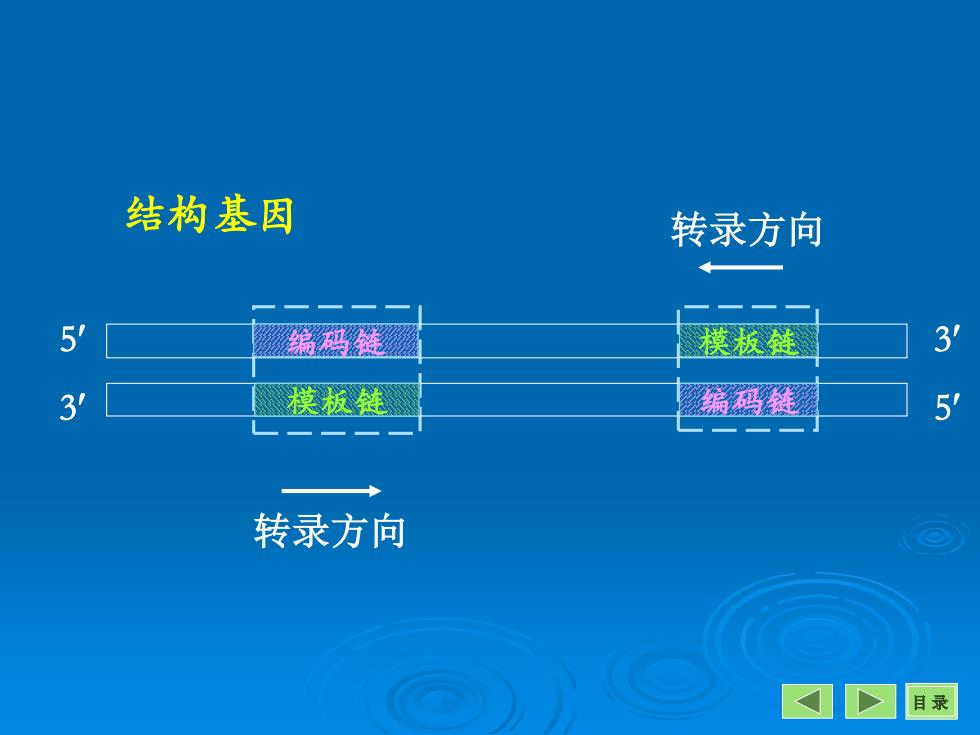 结构基因

转录方向

5′ 编码链 模板链 3′

3′ 模板链 编码链 5′

转录方向

目录